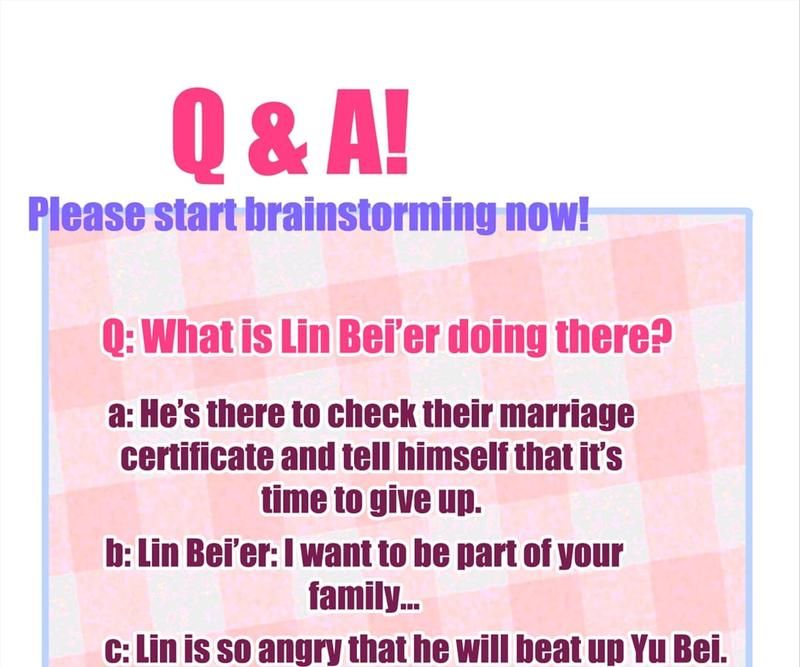 Q & A!

Please start brainstorming now!

Q: What is Lin Bei'er doing there?

a: He's there to check their marriage certificate and tell himself that it's time to give up.

b: Lin Bei'er: I want to be part of your family...

c: Lin is so angry that he will beat up Yu Bei.